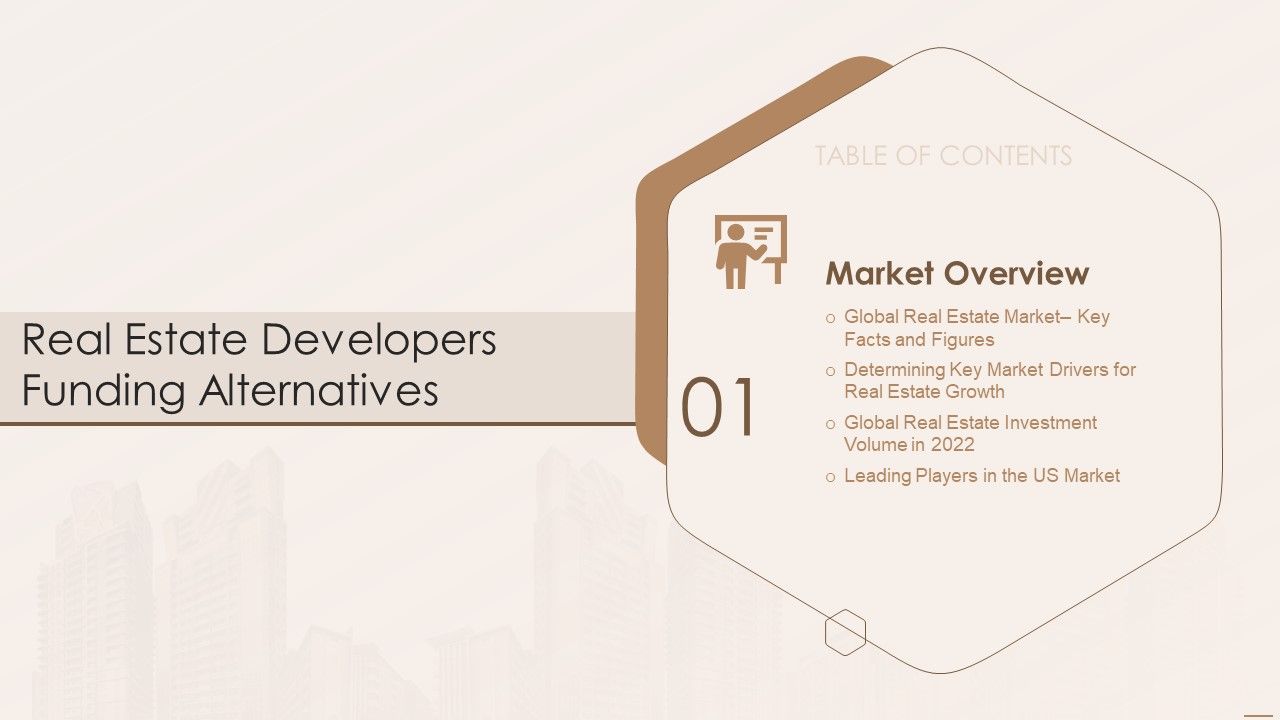 Real Estate Developers Funding Alternatives

TABLE OF CONTENTS

01

Market Overview

o Global Real Estate Market– Key Facts and Figures
o Determining Key Market Drivers for Real Estate Growth
o Global Real Estate Investment Volume in 2022
o Leading Players in the US Market